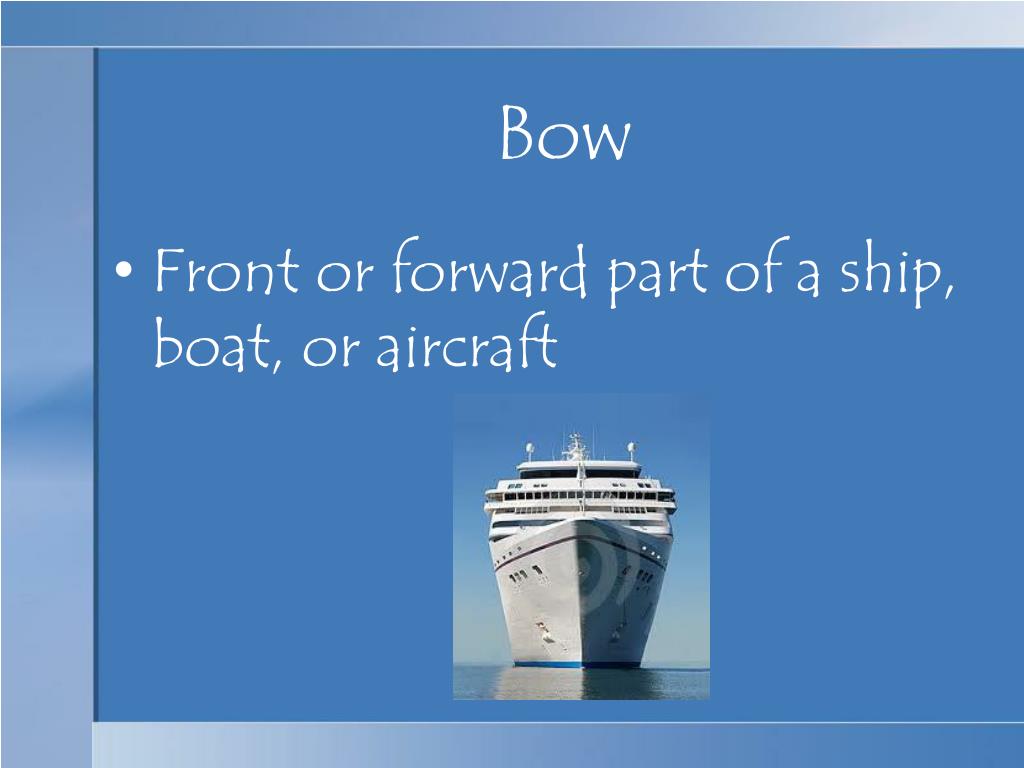 Bow

• Front or forward part of a ship, boat, or aircraft